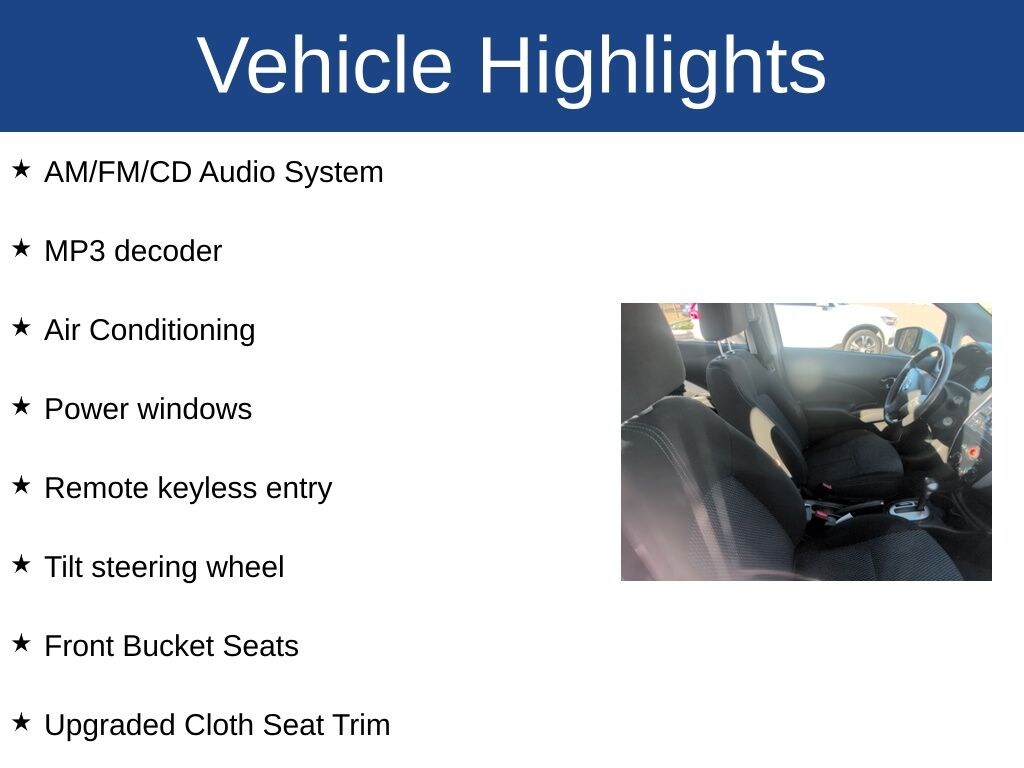 Vehicle Highlights

★ AM/FM/CD Audio System

★ MP3 decoder

★ Air Conditioning

★ Power windows

★ Remote keyless entry

★ Tilt steering wheel

★ Front Bucket Seats

★ Upgraded Cloth Seat Trim